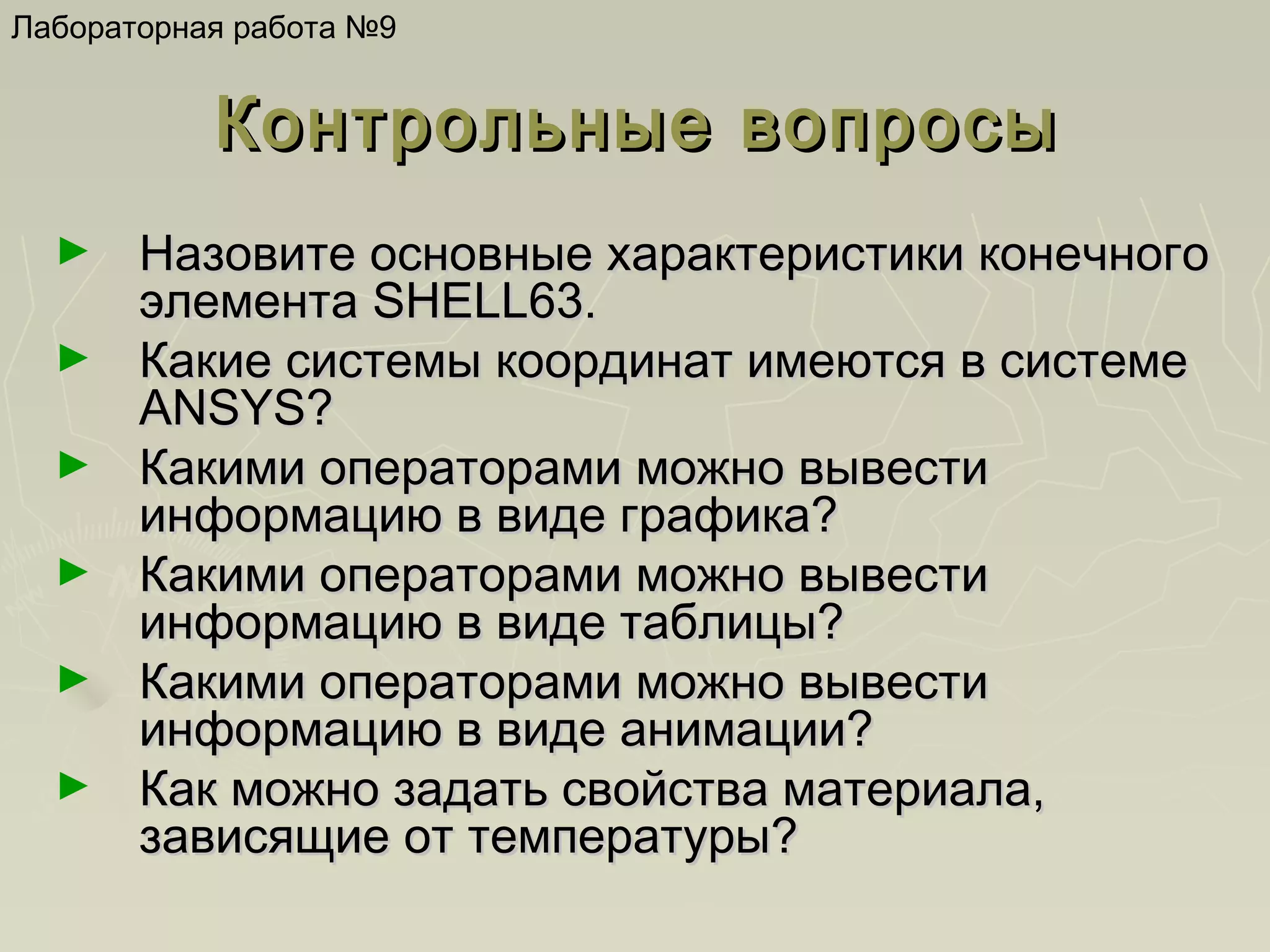 Лабораторная работа №9

Контрольные вопросы

► Назовите основные характеристики конечного элемента SHELL63.
► Какие системы координат имеются в системе ANSYS?
► Какими операторами можно вывести информацию в виде графика?
► Какими операторами можно вывести информацию в виде таблицы?
► Какими операторами можно вывести информацию в виде анимации?
► Как можно задать свойства материала, зависящие от температуры?